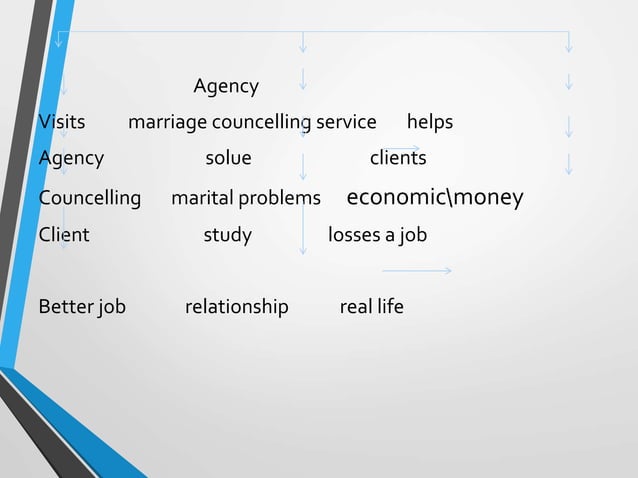 Agency

Visits marriage councelling service helps

Agency solue clients

Councelling marital problems economic\money

Client study losses a job

Better job relationship real life